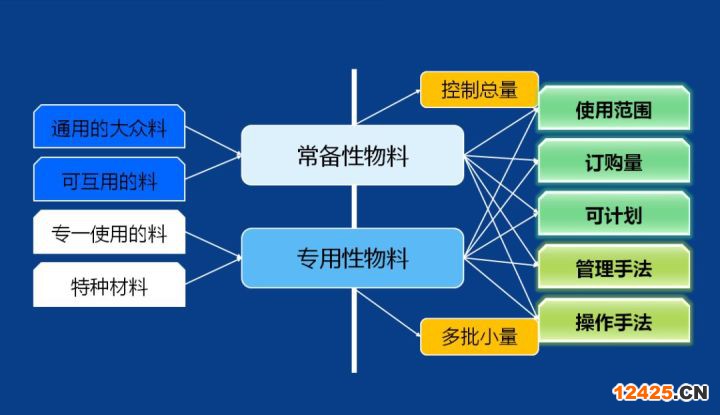 通用的大众料

可互用的料

专一使用的料

特种材料

常备性物料

专用性物料

控制总量

多批小量

使用范围

订购量

可计划

管理手法

操作手法

12425.CN